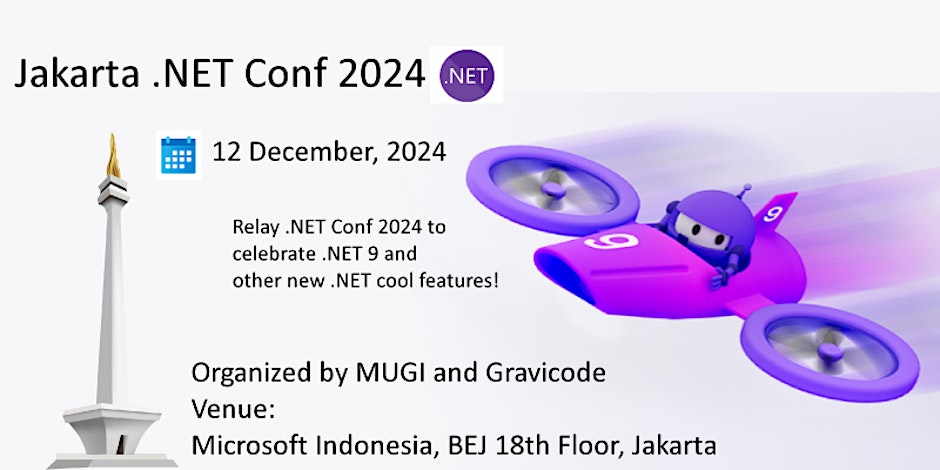 Jakarta .NET Conf 2024 .NET

12 December, 2024

Relay .NET Conf 2024 to celebrate .NET 9 and other new .NET cool features!

9

9

Organized by MUGI and Gravicode
Venue:
Microsoft Indonesia, BEJ 18th Floor, Jakarta